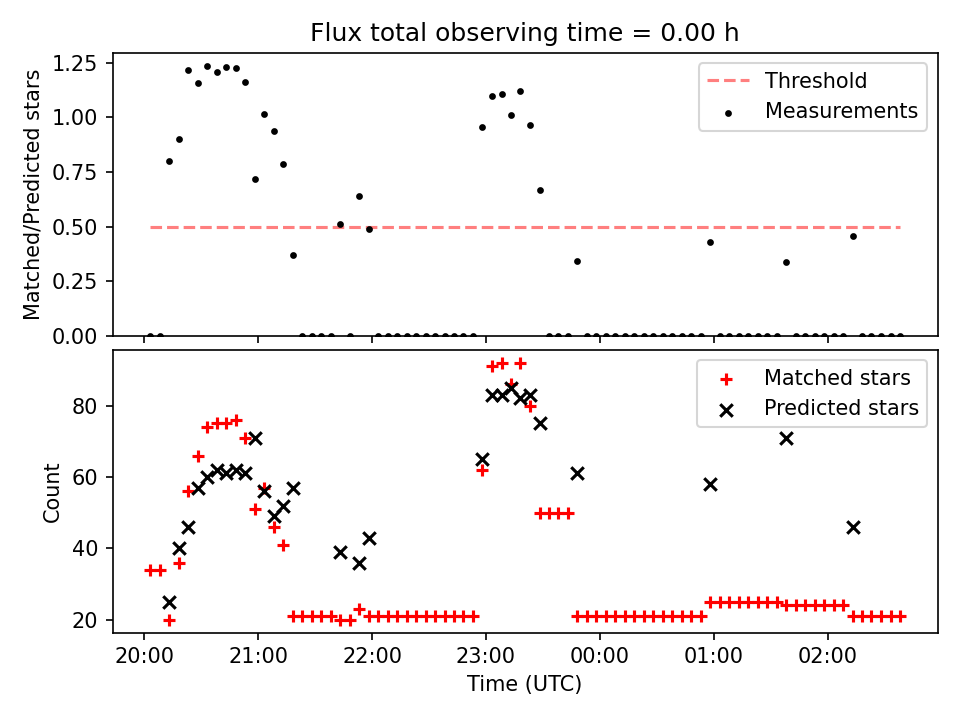 Flux total observing time = 0.00 h

Matched/Predicted stars

1.25
1.00
0.75
0.50
0.25
0.00

Threshold
Measurements

Count

80
60
40
20

Matched stars
Predicted stars

20:00
21:00
22:00
23:00
00:00
01:00
02:00

Time (UTC)